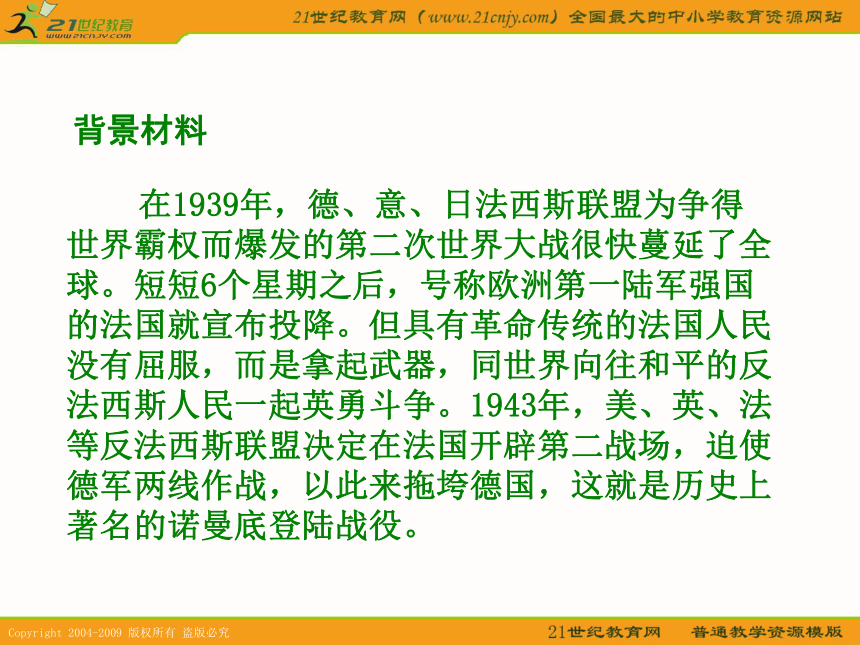 21世纪教育
www.21cnjy.com

21世纪教育网（www.21cnjy.com）全国最大的中小学教育资源网站

背景材料

在1939年，德、意、日法西斯联盟为争得世界霸权而爆发的第二次世界大战很快蔓延了全球。短短6个星期之后，号称欧洲第一陆军强国的法国就宣布投降。但具有革命传统的法国人民没有屈服，而是拿起武器，同世界向往和平的反法西斯人民一起英勇斗争。1943年，美、英、法等反法西斯联盟决定在法国开辟第二战场，迫使德军两线作战，以此来拖垮德国，这就是历史上著名的诺曼底登陆战役。

Copyright 2004-2009 版权所有 盗版必究

21世纪教育网 普通教学资源模版